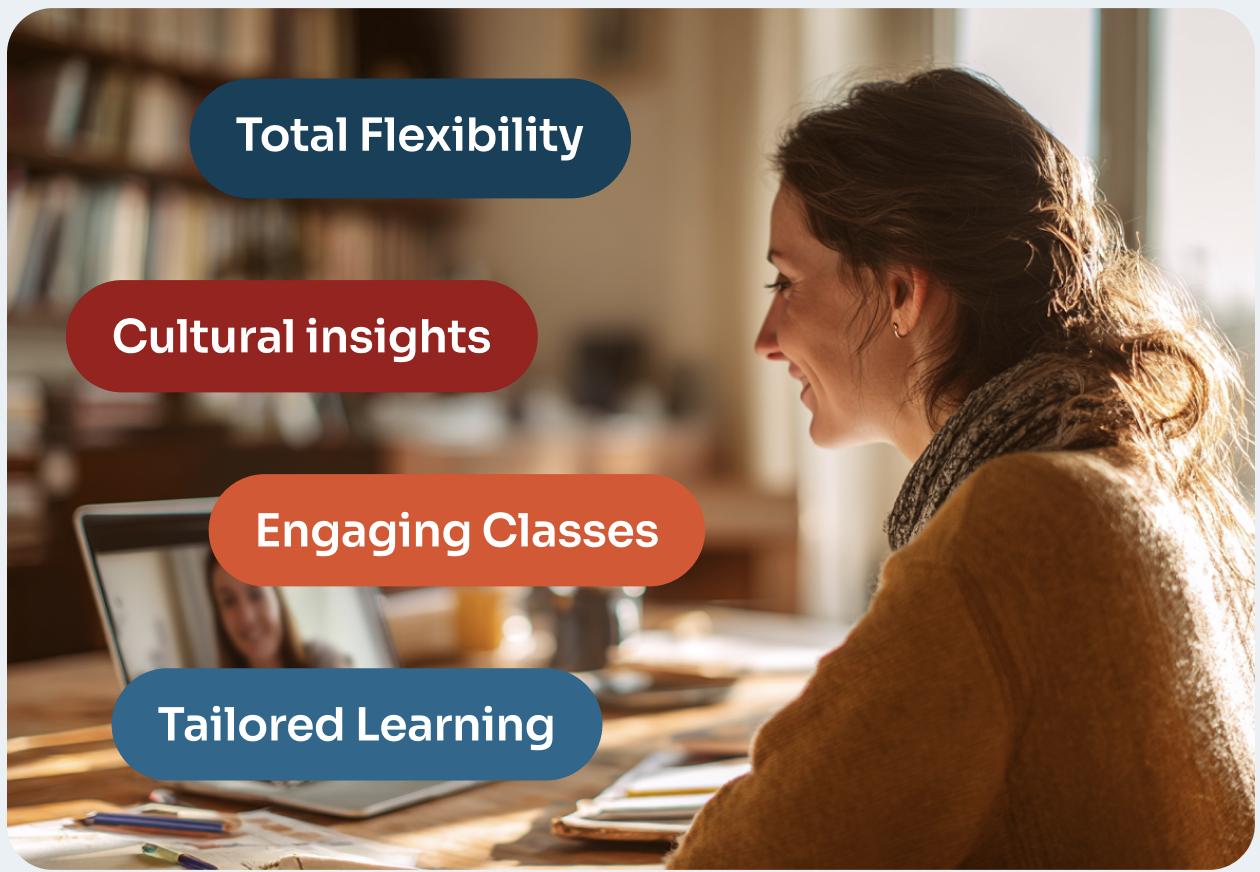 Total Flexibility

Cultural insights

Engaging Classes

Tailored Learning